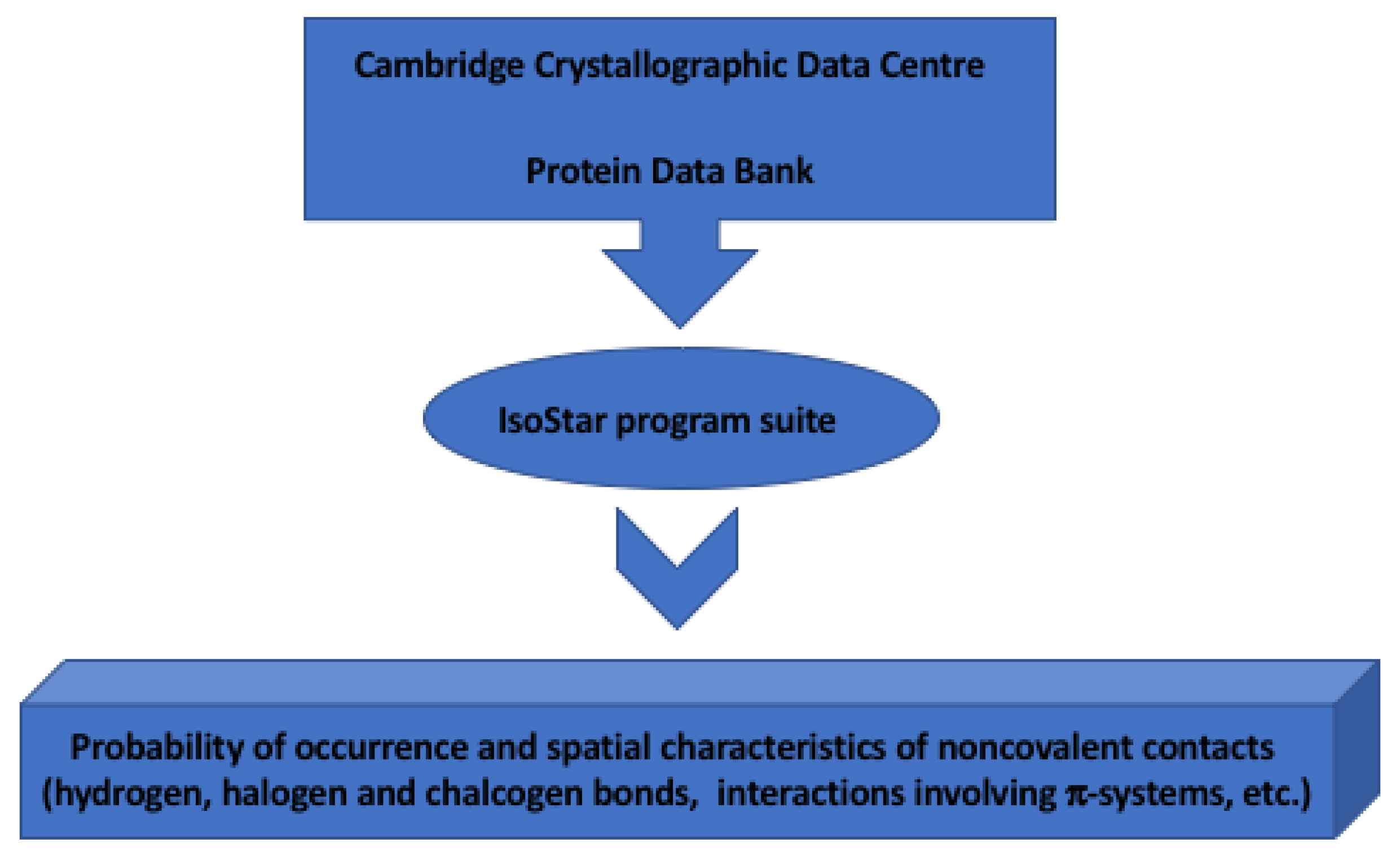 Cambridge Crystallographic Data Centre

Protein Data Bank

IsoStar program suite

Probability of occurrence and spatial characteristics of noncovalent contacts (hydrogen, halogen and chalcogen bonds, interactions involving π-systems, etc.)